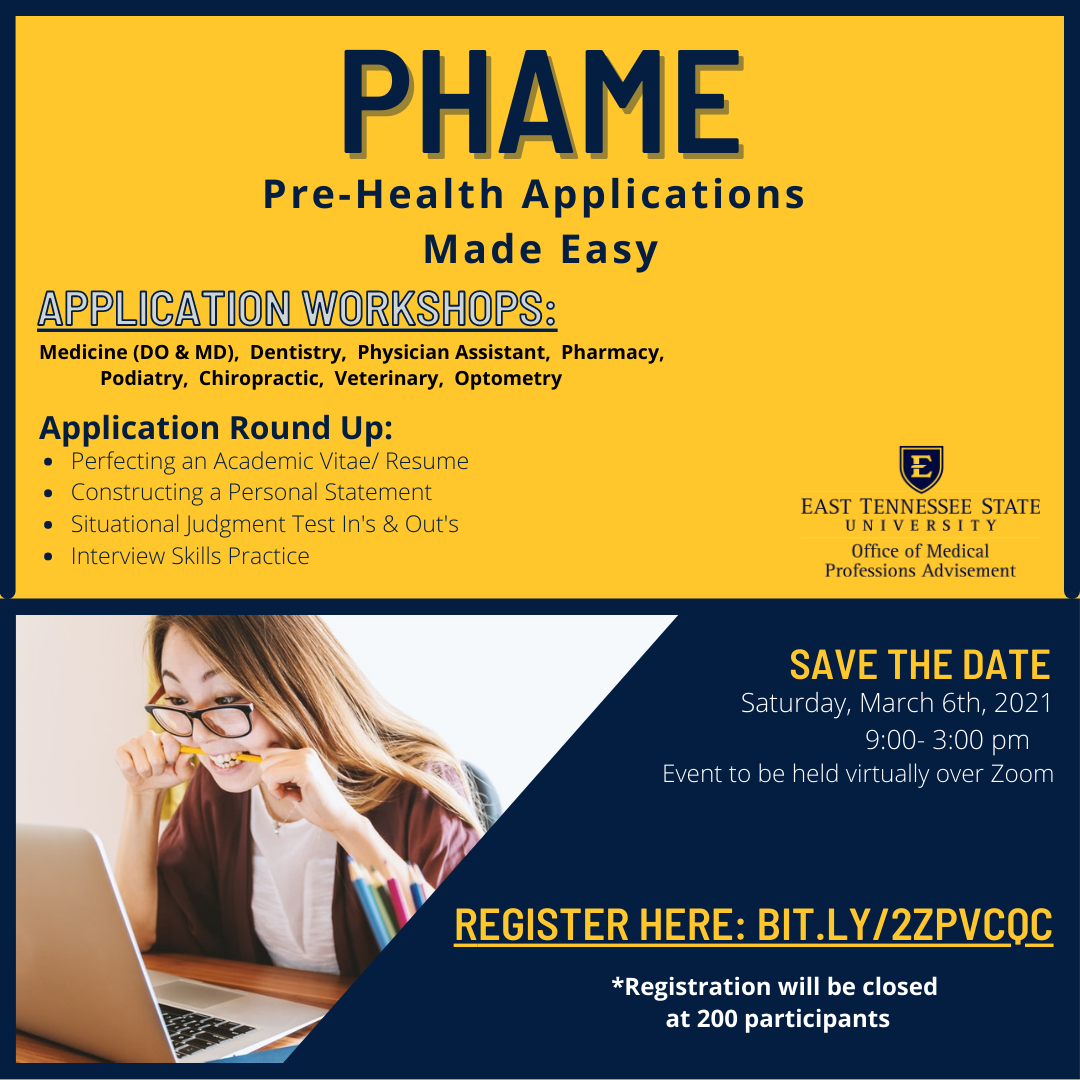 PHAME
Pre-Health Applications Made Easy

APPLICATION WORKSHOPS:
Medicine (DO & MD), Dentistry, Physician Assistant, Pharmacy, Podiatry, Chiropractic, Veterinary, Optometry

Application Round Up:
- Perfecting an Academic Vitae/ Resume
- Constructing a Personal Statement
- Situational Judgment Test In's & Out's
- Interview Skills Practice

E
EAST TENNESSEE STATE UNIVERSITY
Office of Medical Professions Advisement

SAVE THE DATE
Saturday, March 6th, 2021
9:00- 3:00 pm
Event to be held virtually over Zoom

REGISTER HERE: BIT.LY/2ZPVCQC

*Registration will be closed at 200 participants